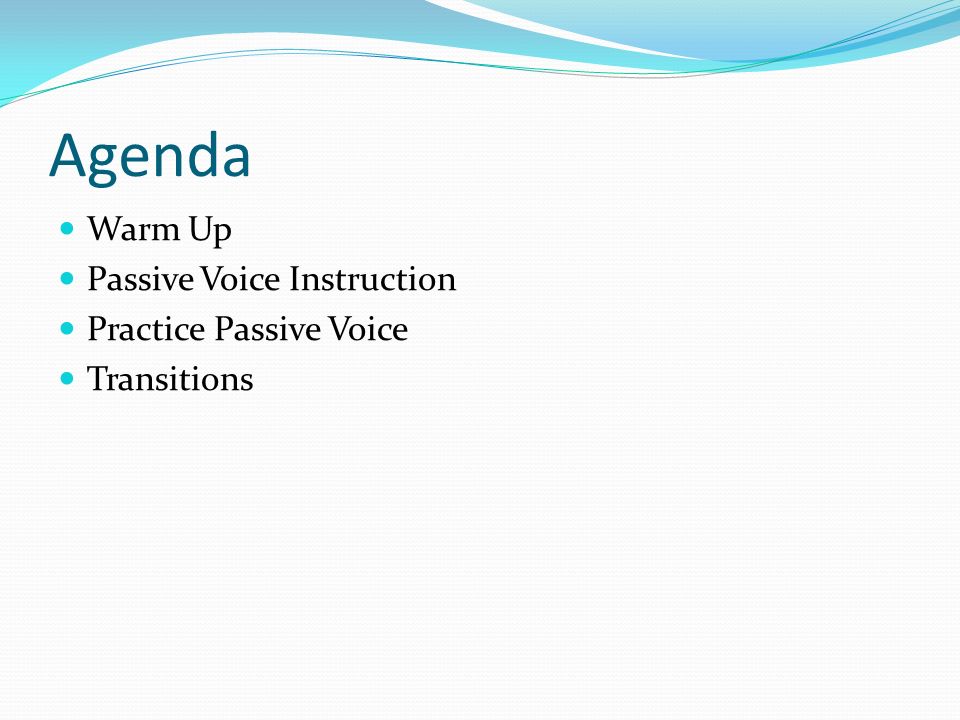 Agenda

- Warm Up
- Passive Voice Instruction
- Practice Passive Voice
- Transitions